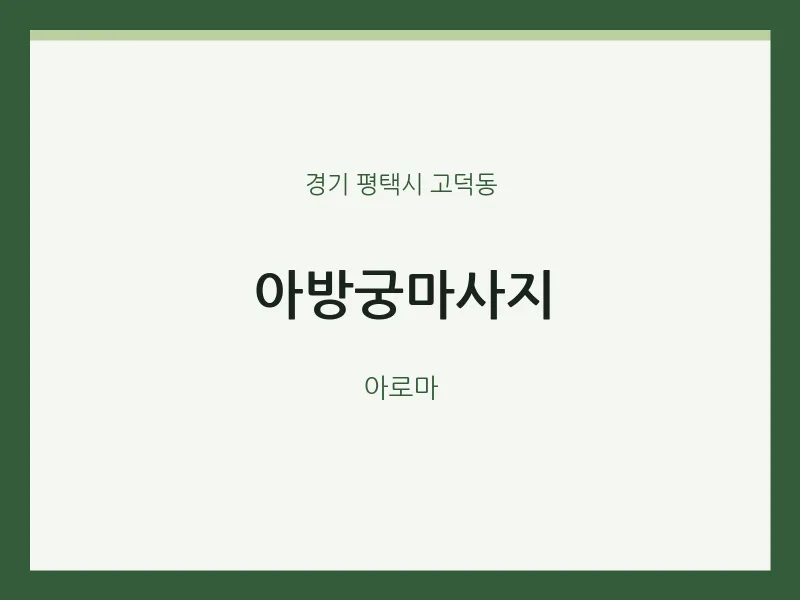 경기 평택시 고덕동

아방궁마사지

아로마